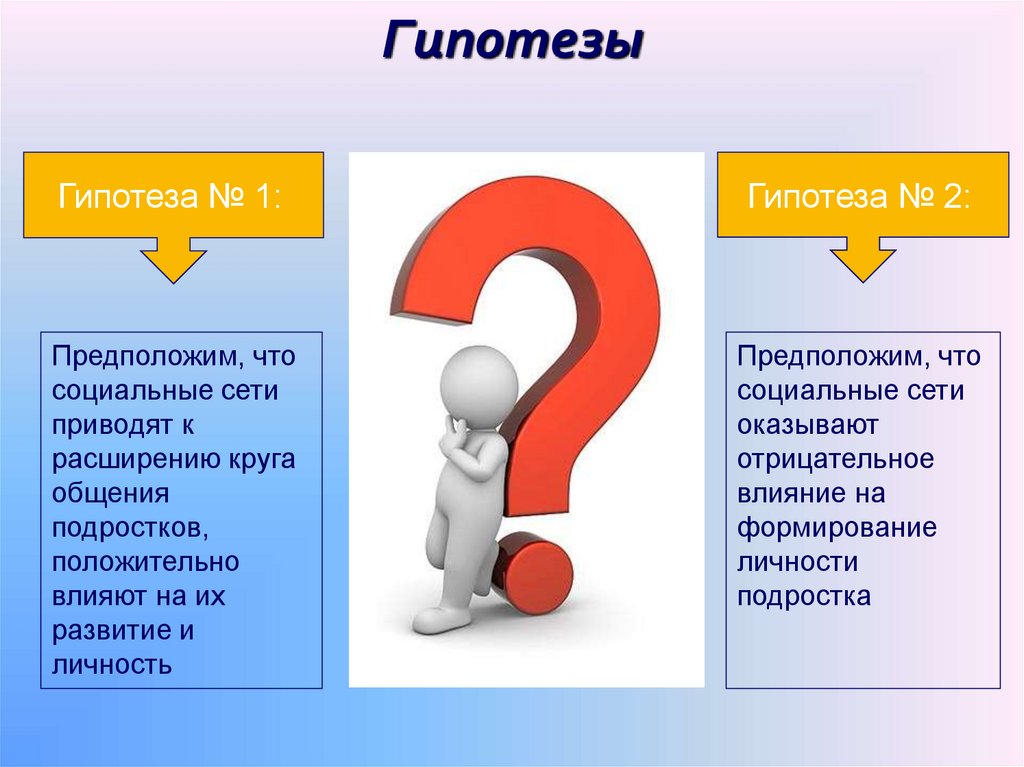 Гипотезы

Гипотеза № 1:

Предположим, что социальные сети приводят к расширению круга общения подростков, положительно влияют на их развитие и личность

Гипотеза № 2:

Предположим, что социальные сети оказывают отрицательное влияние на формирование личности подростка